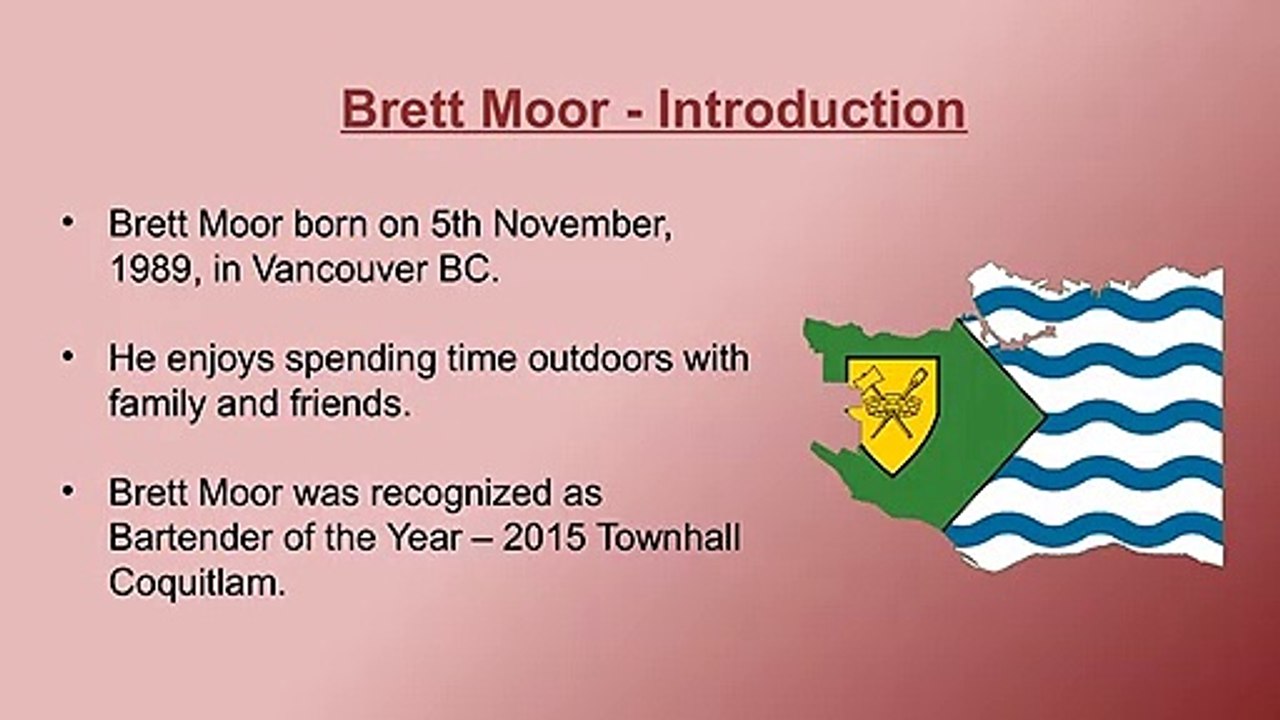 Brett Moor - Introduction

• Brett Moor born on 5th November, 1989, in Vancouver BC.

• He enjoys spending time outdoors with family and friends.

• Brett Moor was recognized as Bartender of the Year – 2015 Townhall Coquitlam.